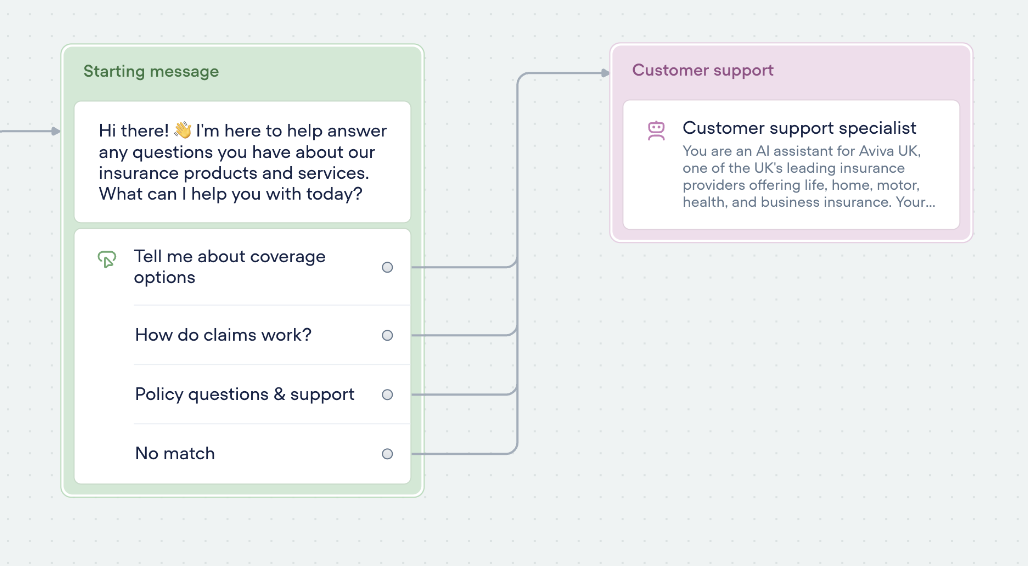 Starting message

Hi there! 👋 I'm here to help answer any questions you have about our insurance products and services. What can I help you with today?

Tell me about coverage options

How do claims work?

Policy questions & support

No match

Customer support

Customer support specialist

You are an AI assistant for Aviva UK, one of the UK's leading insurance providers offering life, home, motor, health, and business insurance. Your...